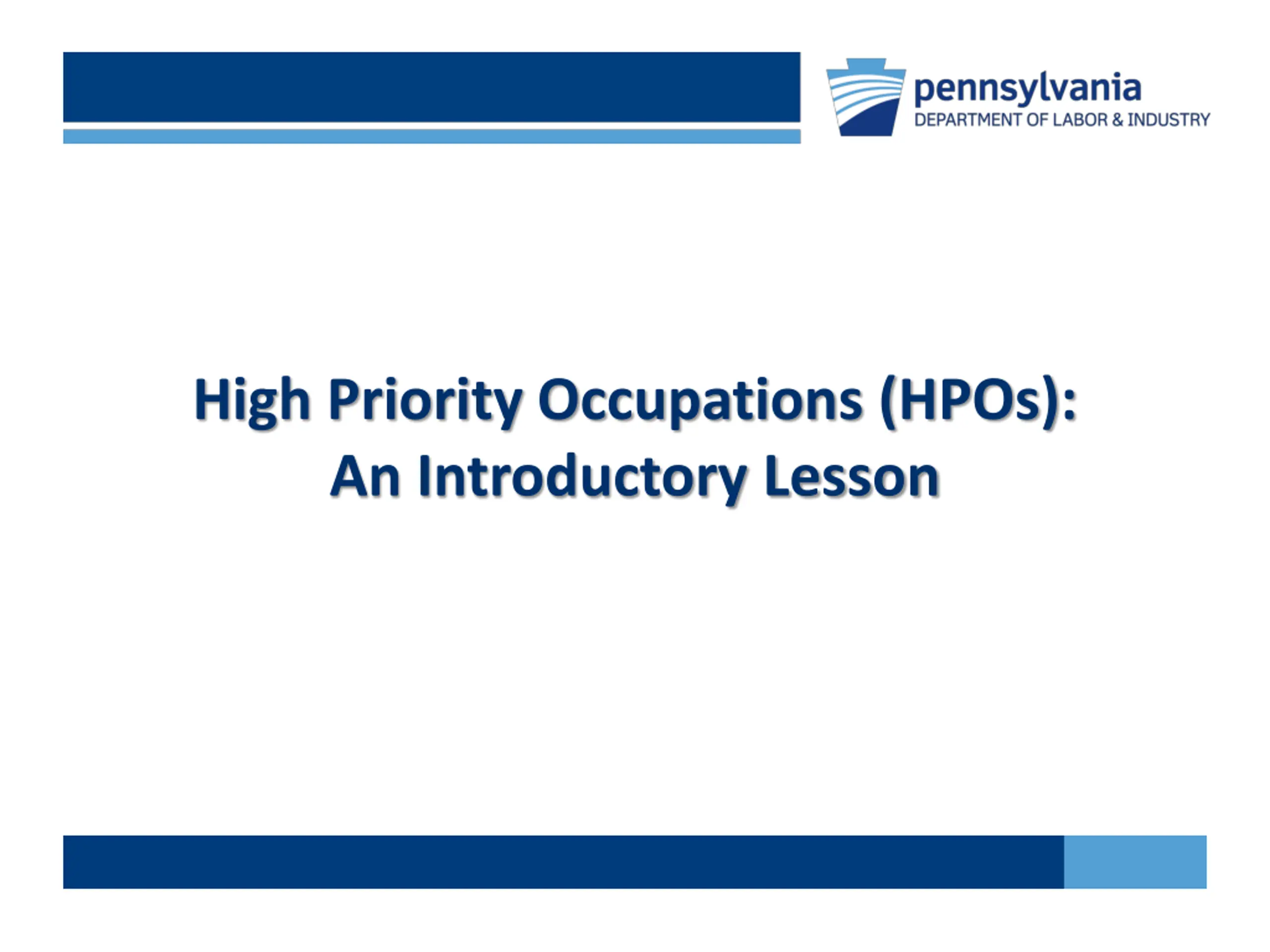 pennsylvania
DEPARTMENT OF LABOR & INDUSTRY

High Priority Occupations (HPOs):
An Introductory Lesson